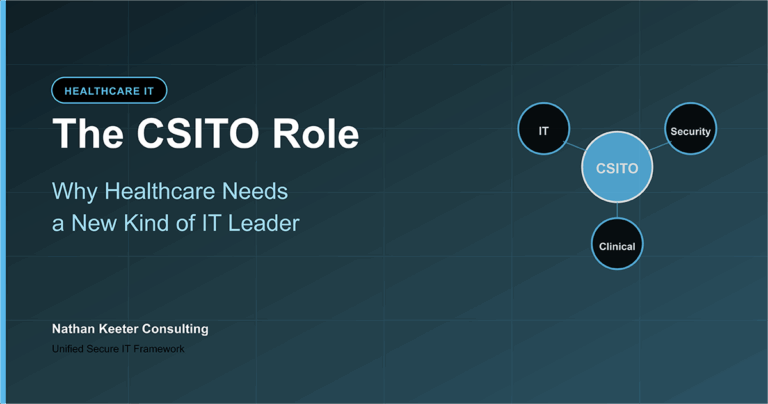 HEALTHCARE IT

The CSITO Role

Why Healthcare Needs a New Kind of IT Leader

IT

Security

CSITO

Clinical

Nathan Keeter Consulting

Unified Secure IT Framework